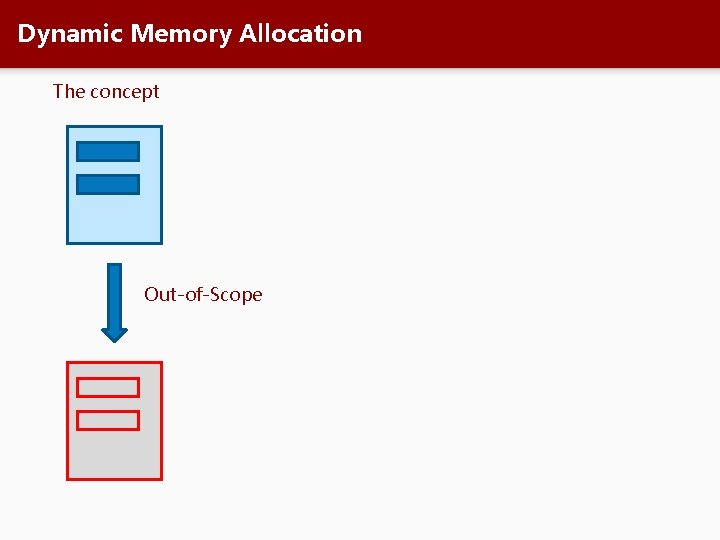 Dynamic Memory Allocation

The concept

Out-of-Scope